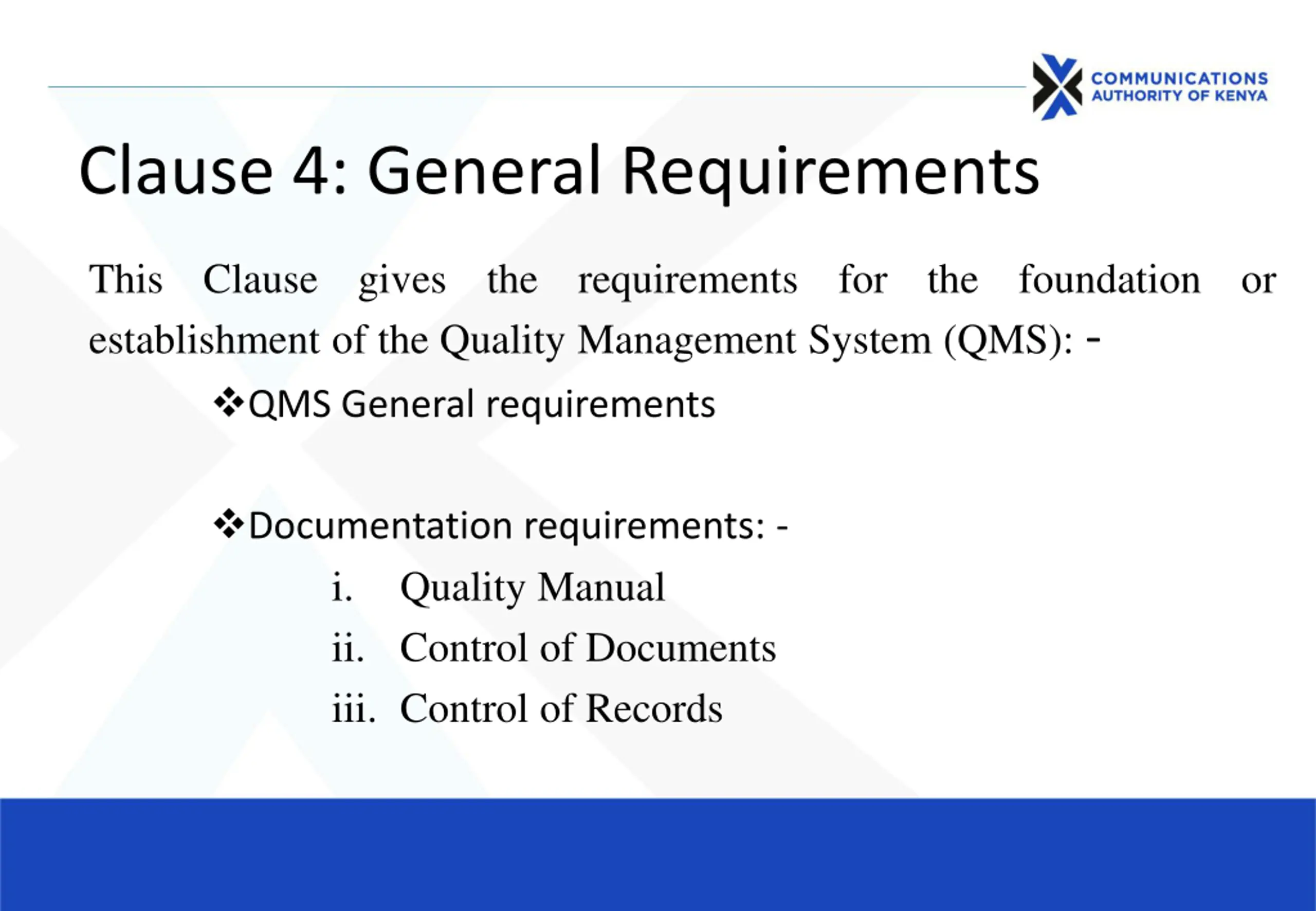 COMMUNICATIONS AUTHORITY OF KENYA

Clause 4: General Requirements

This Clause gives the requirements for the foundation or establishment of the Quality Management System (QMS): -

❖QMS General requirements

❖Documentation requirements: -

i. Quality Manual
ii. Control of Documents
iii. Control of Records